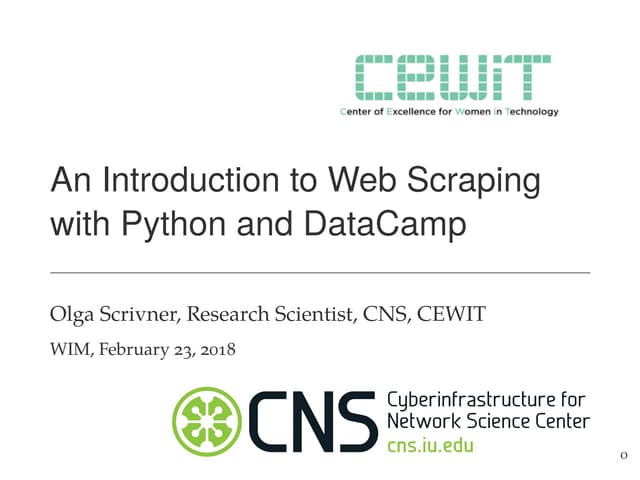 CEWIT
Center of Excellence for Women in Technology

An Introduction to Web Scraping with Python and DataCamp

Olga Scrivner, Research Scientist, CNS, CEWIT

WIM, February 23, 2018

CNS Cyberinfrastructure for Network Science Center
cns.iu.edu

0